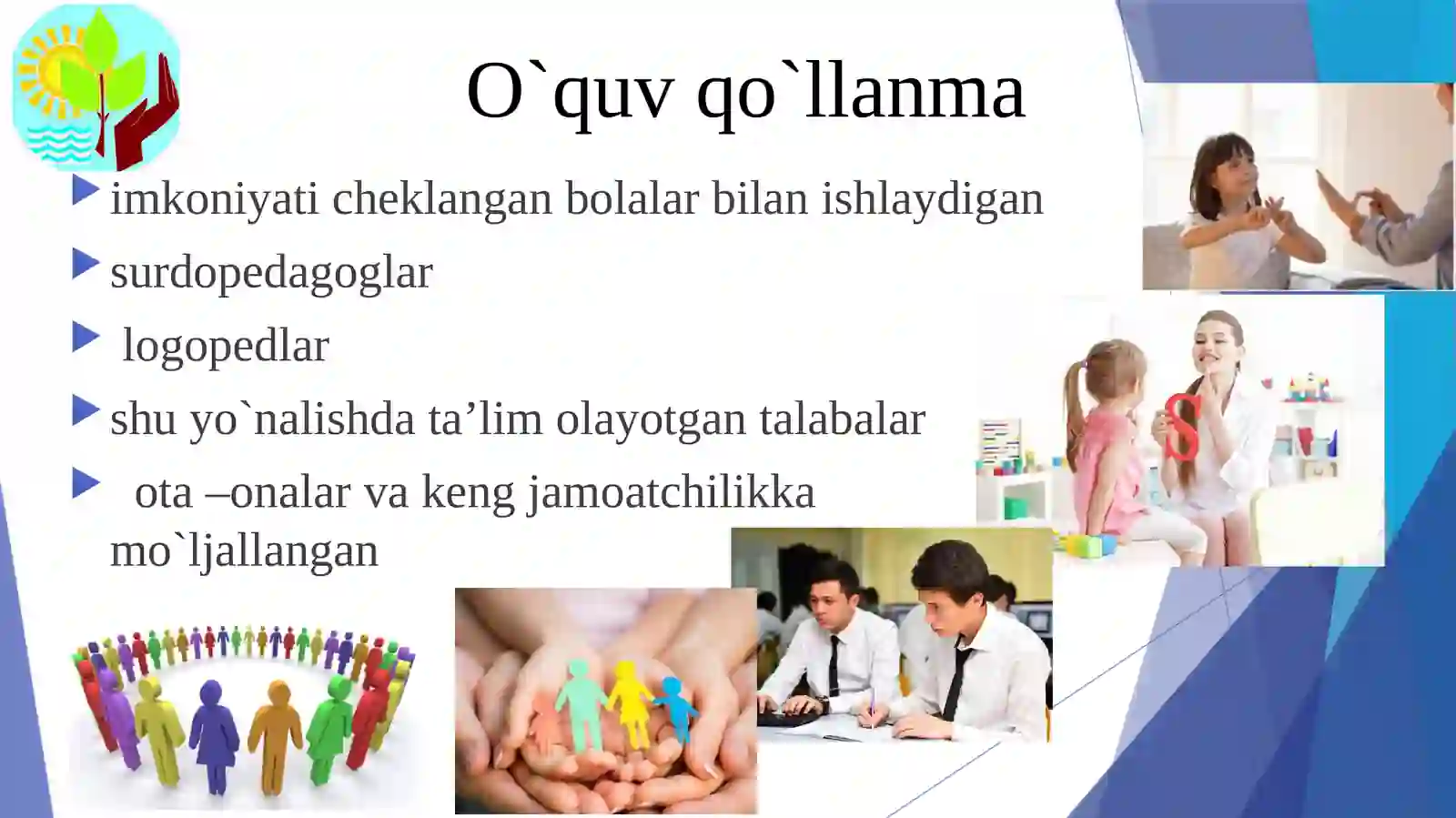 O`quv qo`llanma

imkoniyati cheklangan bolalar bilan ishlaydigan

surdopedagoglar

logopedlar

shu yo`nalishda ta’lim olayotgan talabalar

ota –onalar va keng jamoatchilikka mo`ljallangan

S